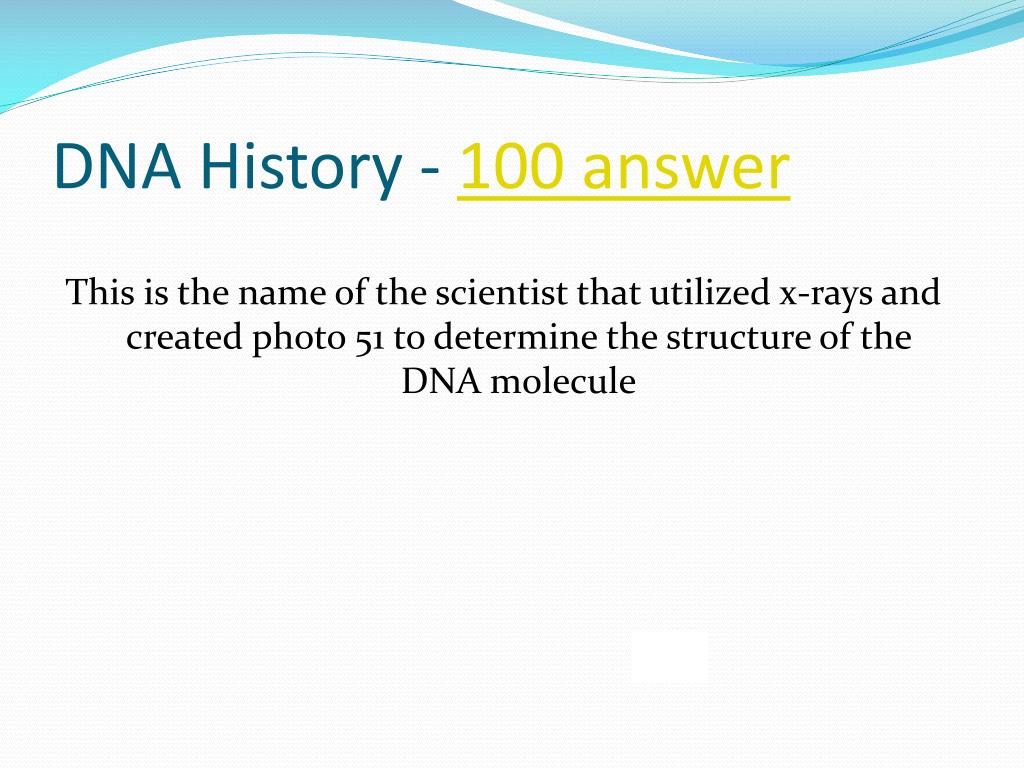 DNA History - 100 answer

This is the name of the scientist that utilized x-rays and created photo 51 to determine the structure of the DNA molecule